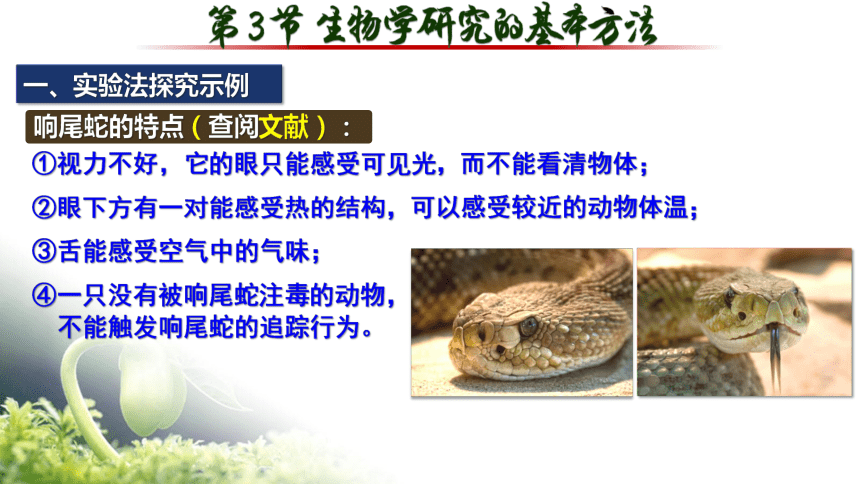 第3节 生物学研究的基本方法

一、实验法探究示例

响尾蛇的特点（查阅文献）：

①视力不好，它的眼只能感受可见光，而不能看清物体；

②眼下方有一对能感受热的结构，可以感受较近的动物体温；

③舌能感受空气中的气味；

④一只没有被响尾蛇注毒的动物，不能触发响尾蛇的追踪行为。